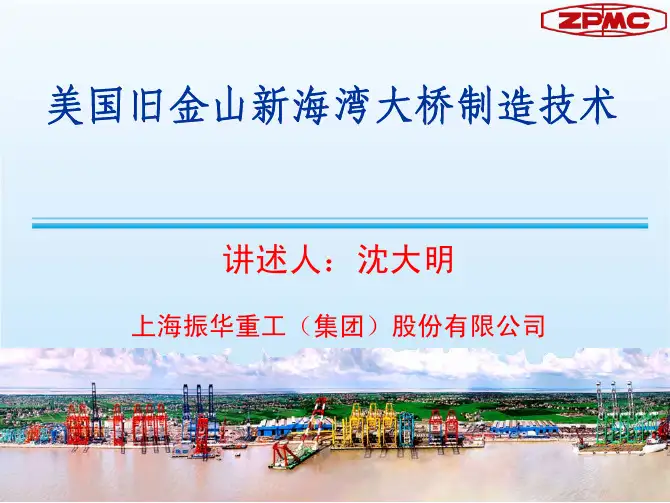 ZPMC

美国旧金山新海湾大桥制造技术

讲述人：沈大明

上海振华重工（集团）股份有限公司